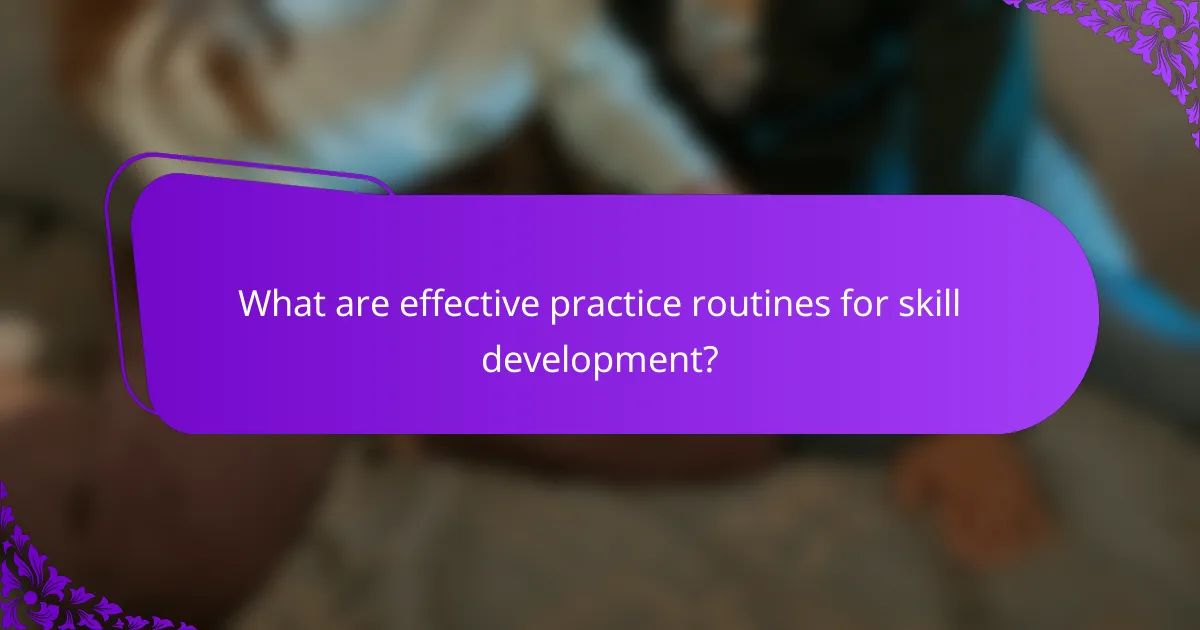 What are effective practice routines for skill development?